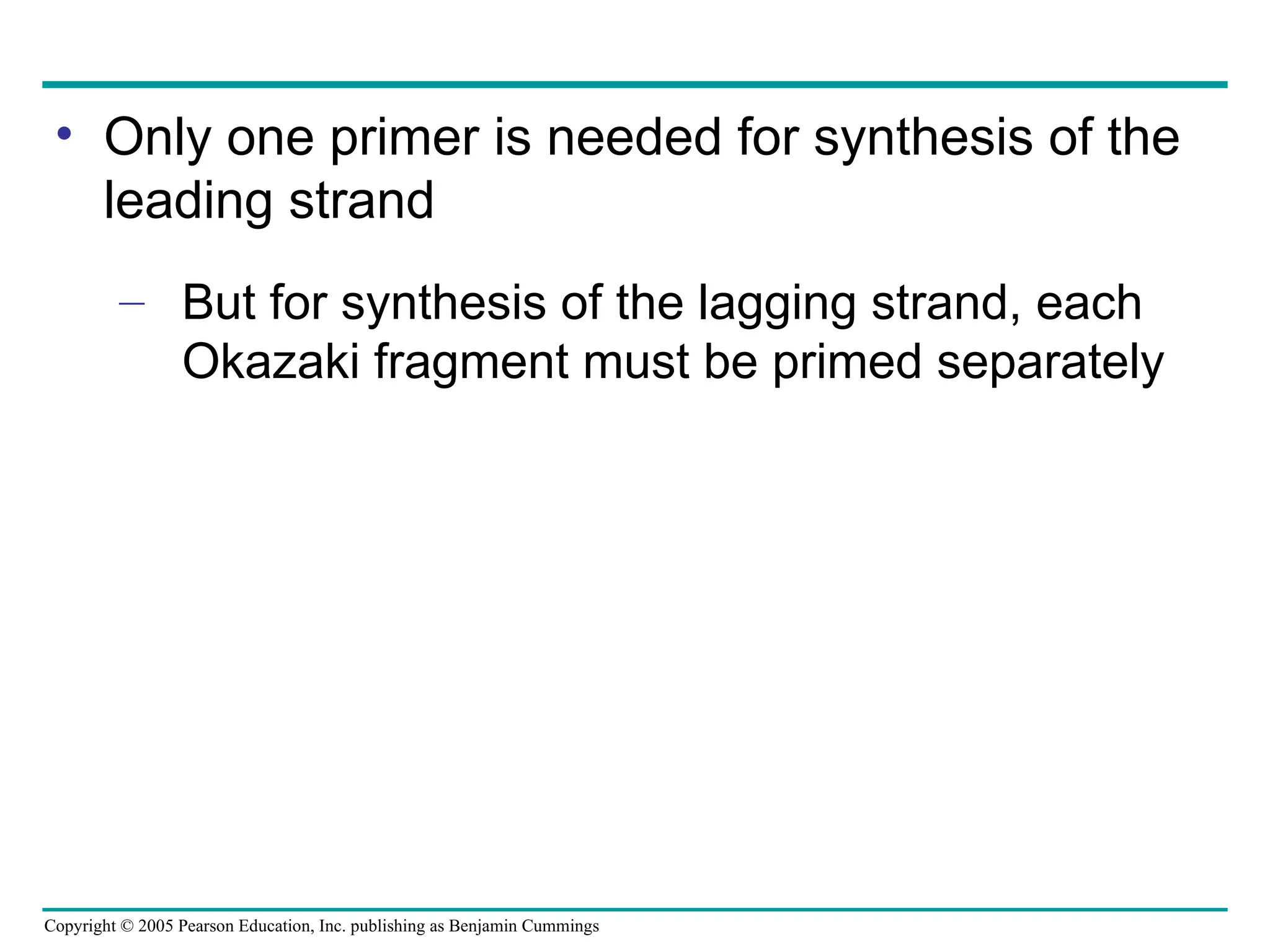 • Only one primer is needed for synthesis of the leading strand

– But for synthesis of the lagging strand, each Okazaki fragment must be primed separately

Copyright © 2005 Pearson Education, Inc. publishing as Benjamin Cummings